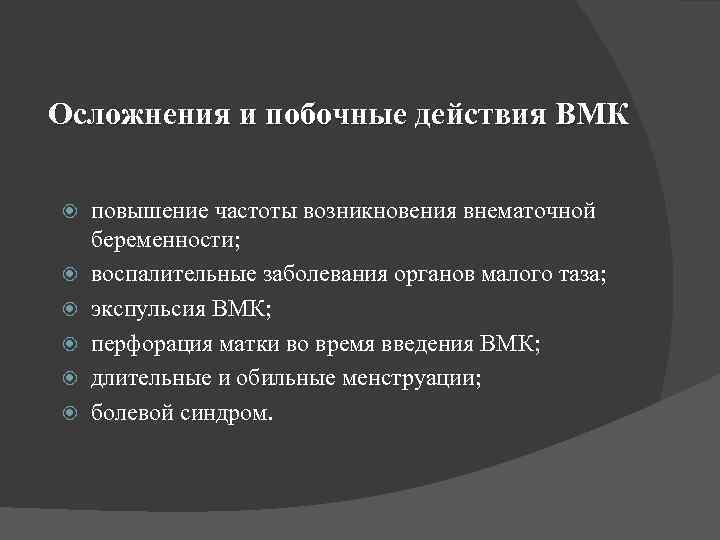 Осложнения и побочные действия ВМК

повышение частоты возникновения внематочной беременности;
воспалительные заболевания органов малого таза;
экспульсия ВМК;
перфорация матки во время введения ВМК;
длительные и обильные менструации;
болевой синдром.